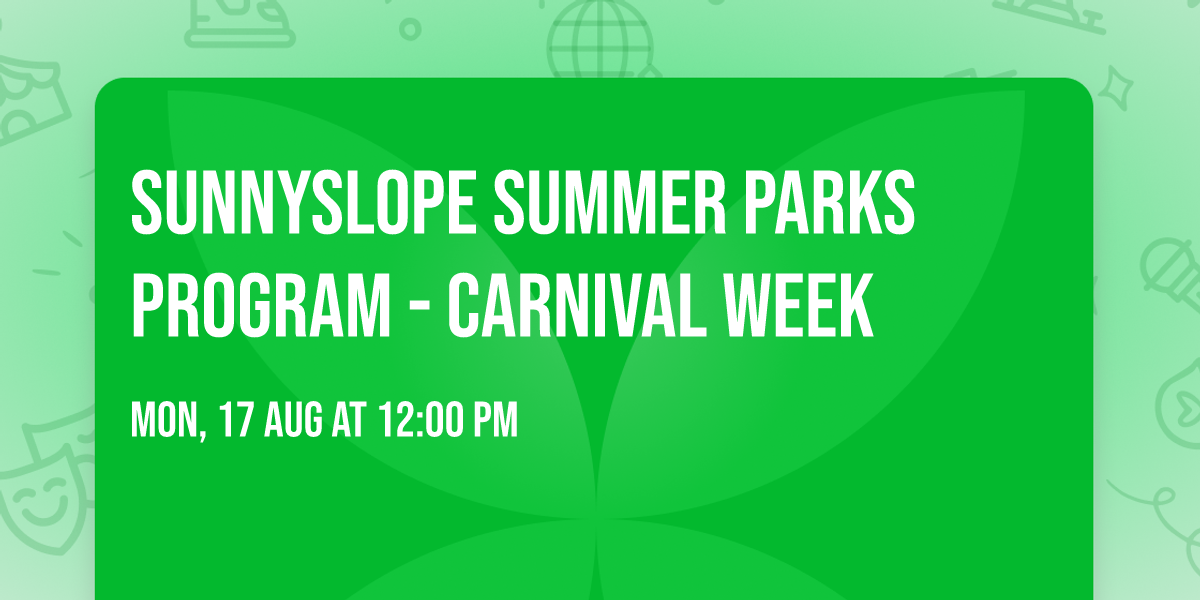 SUNNYSLOPE SUMMER PARKS PROGRAM - CARNIVAL WEEK

MON, 17 AUG AT 12:00 PM